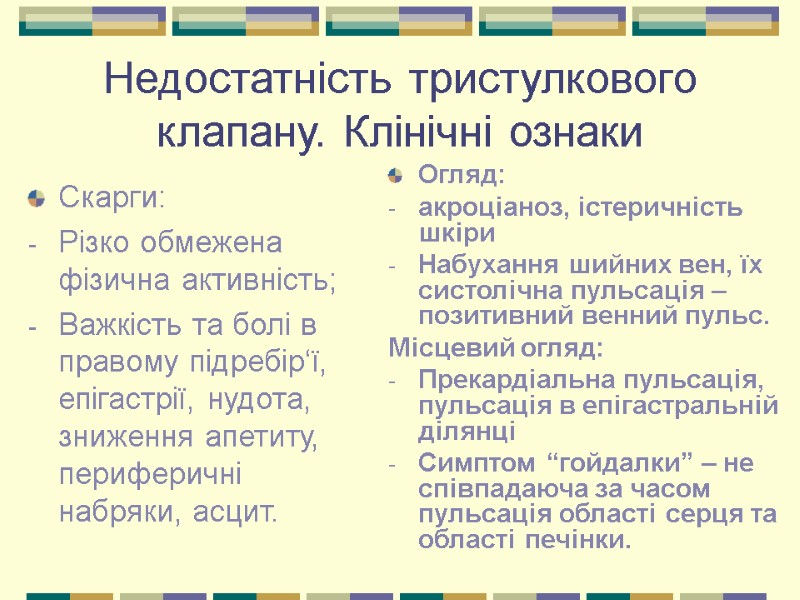 Недостатність тристулкового клапану. Клінічні ознаки

Скарги:
- Різко обмежена фізична активність;
- Важкість та болі в правому підребір‘ї, епігастрії, нудота, зниження апетиту, периферичні набряки, асцит.

Огляд:
- акроціаноз, істеричність шкіри
- Набухання шийних вен, їх систолічна пульсація – позитивний венний пульс.

Місцевий огляд:
- Прекардіальна пульсація, пульсація в епігастральній ділянці
- Симптом “гойдалки” – не співпадаюча за часом пульсація області серця та області печінки.